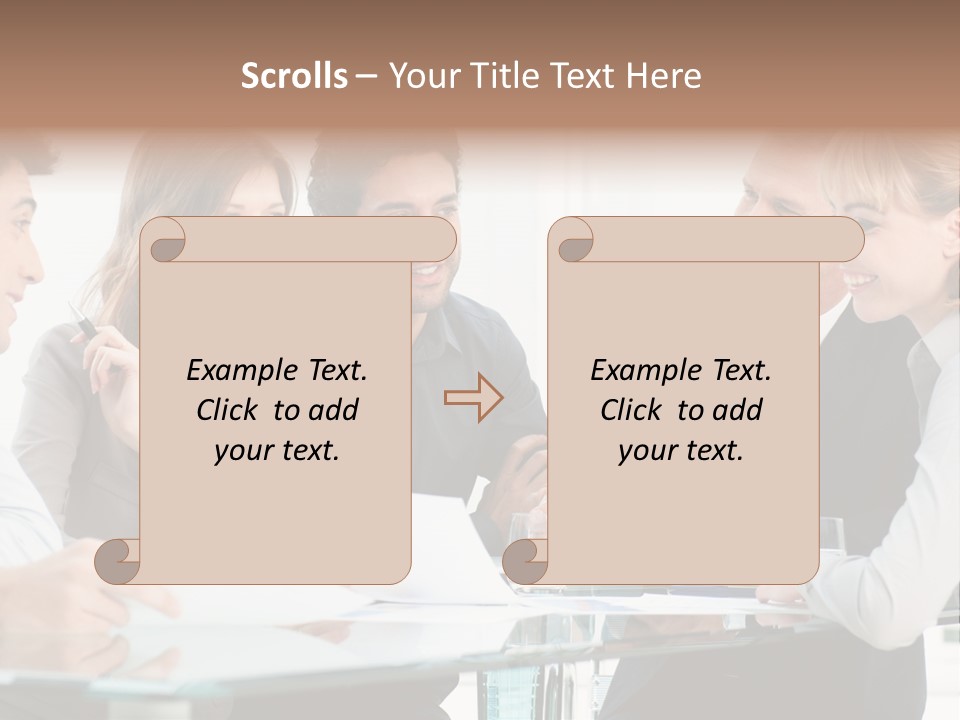 Scrolls – Your Title Text Here

Example Text. Click to add your text.

Example Text. Click to add your text.